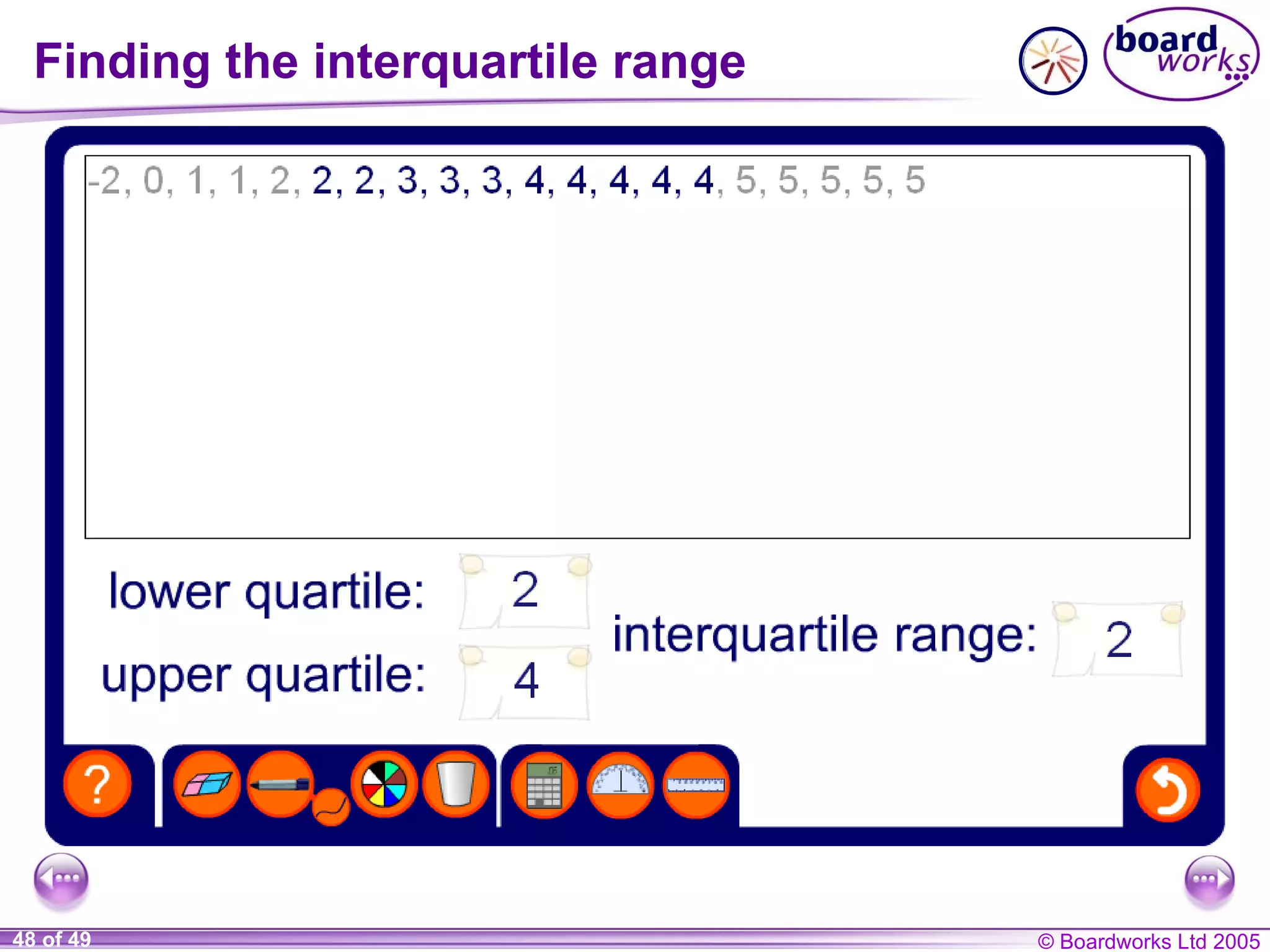 Finding the interquartile range

board works

-2, 0, 1, 1, 2, 2, 2, 3, 3, 3, 4, 4, 4, 4, 4, 5, 5, 5, 5, 5

lower quartile: 2

upper quartile: 4

interquartile range: 2

?

48 of 49

© Boardworks Ltd 2005